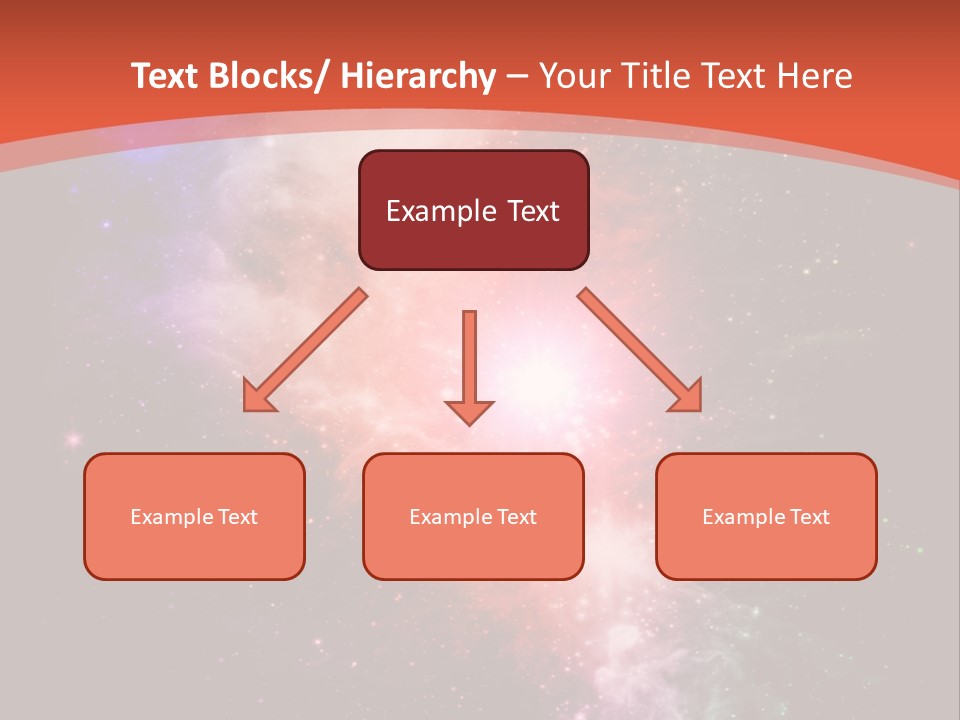 Text Blocks/ Hierarchy – Your Title Text Here

Example Text

Example Text

Example Text

Example Text